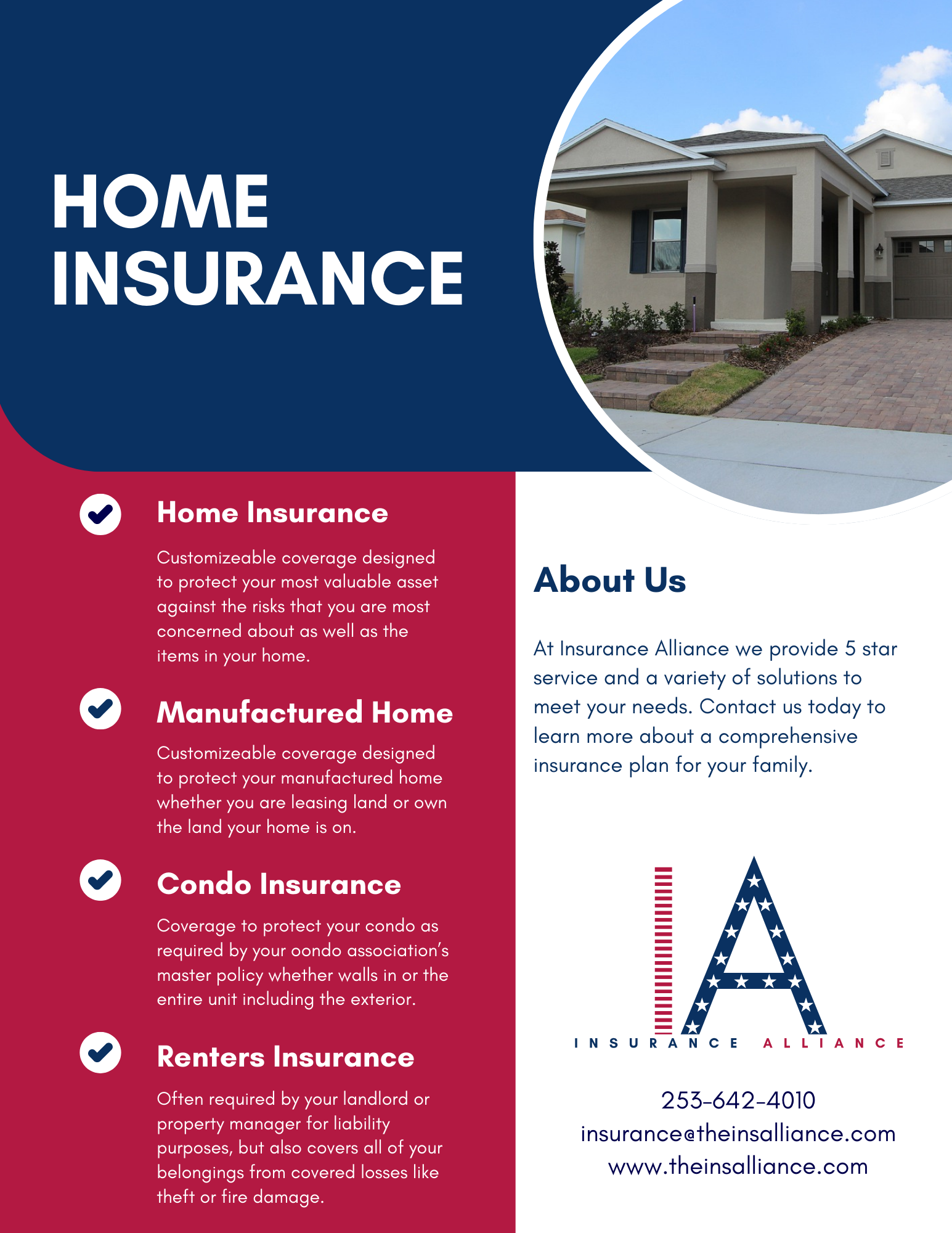 HOME INSURANCE

Home Insurance

Customizeable coverage designed to protect your most valuable asset against the risks that you are most concerned about as well as the items in your home.

Manufactured Home

Customizeable coverage designed to protect your manufactured home whether you are leasing land or own the land your home is on.

Condo Insurance

Coverage to protect your condo as required by your oondo association's master policy whether walls in or the entire unit including the exterior.

Renters Insurance

Often required by your landlord or property manager for liability purposes, but also covers all of your belongings from covered losses like theft or fire damage.

About Us

At Insurance Alliance we provide 5 star service and a variety of solutions to meet your needs. Contact us today to learn more about a comprehensive insurance plan for your family.

IA
INSURANCE ALLIANCE

253-642-4010
insurance@theinsalliance.com
www.theinsalliance.com